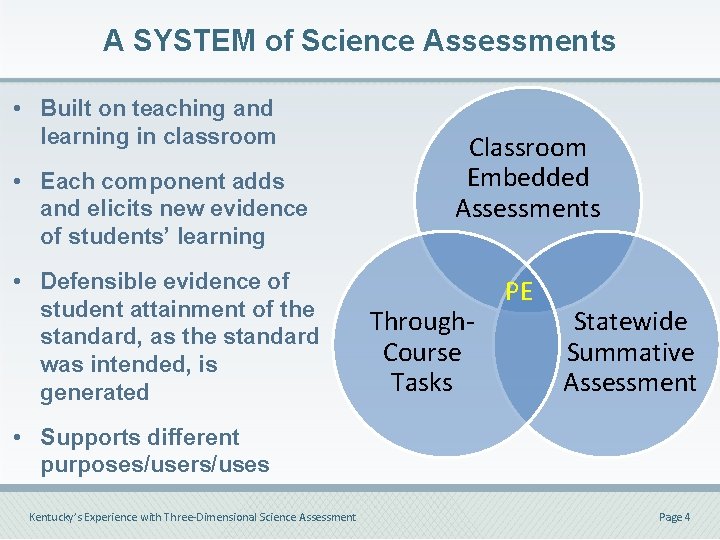 A SYSTEM of Science Assessments

• Built on teaching and learning in classroom

• Each component adds and elicits new evidence of students' learning

• Defensible evidence of student attainment of the standard, as the standard was intended, is generated

• Supports different purposes/users/uses

Classroom Embedded Assessments

PE

Through-Course Tasks

Statewide Summative Assessment

Kentucky's Experience with Three-Dimensional Science Assessment

Page 4